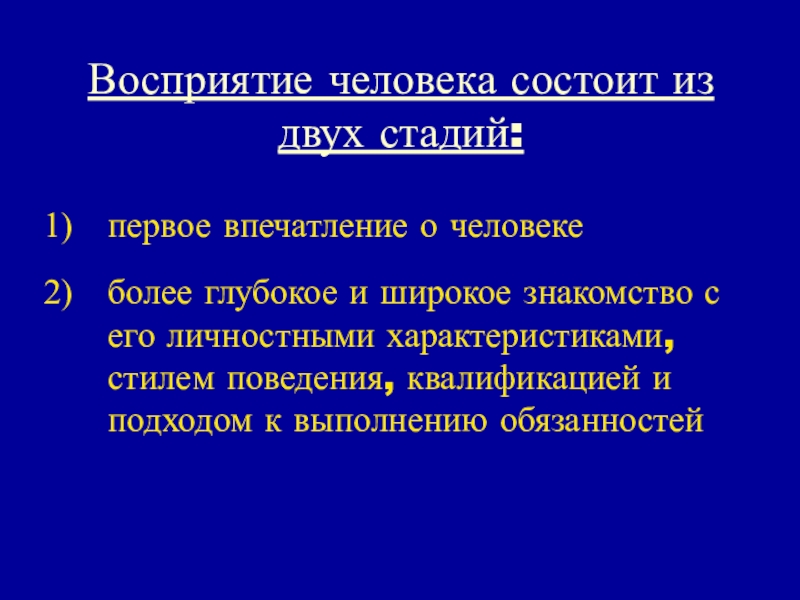 Восприятие человека состоит из двух стадий:

1) первое впечатление о человеке

2) более глубокое и широкое знакомство с его личностными характеристиками, стилем поведения, квалификацией и подходом к выполнению обязанностей